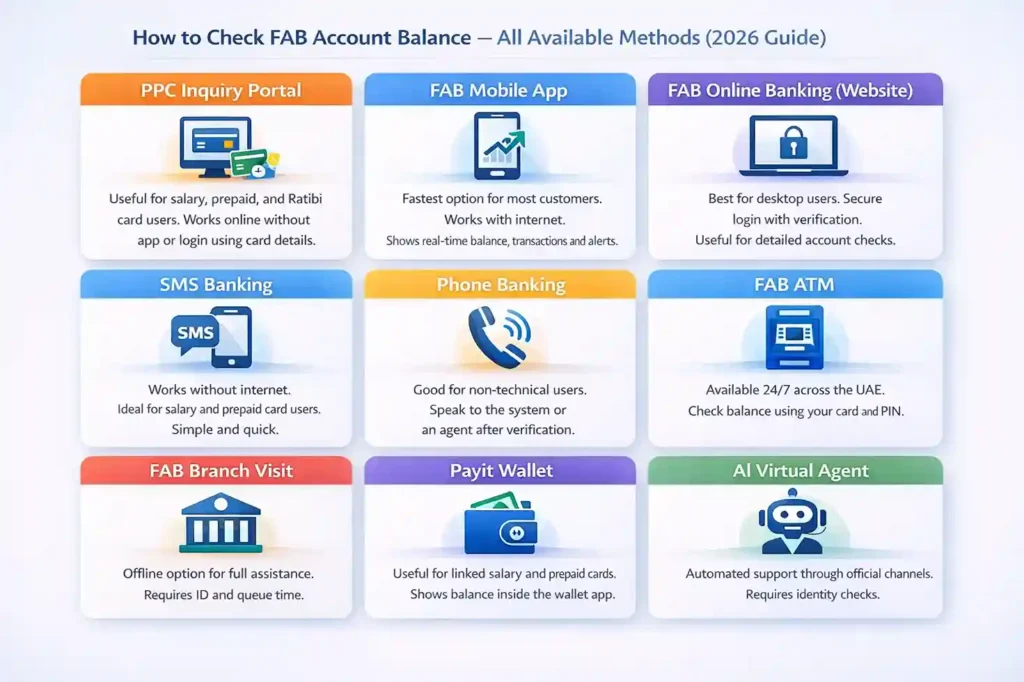 How to Check FAB Account Balance — All Available Methods (2026 Guide)

PPC Inquiry Portal

Useful for salary, prepaid, and Ratibi card users. Works online without app or login using card details.

FAB Mobile App

Fastest option for most customers. Works with internet. Shows real-time balance, transactions and alerts.

FAB Online Banking (Website)

Best for desktop users. Secure login with verification. Useful for detailed account checks.

SMS Banking

SMS

Works without internet. Ideal for salary and prepaid card users. Simple and quick.

Phone Banking

Good for non-technical users. Speak to the system or an agent after verification.

FAB ATM

Available 24/7 across the UAE. Check balance using your card and PIN.

FAB Branch Visit

Offline option for full assistance. Requires ID and queue time.

Payit Wallet

Useful for linked salary and prepaid cards. Shows balance inside the wallet app.

AI Virtual Agent

Automated support through official channels. Requires identity checks.